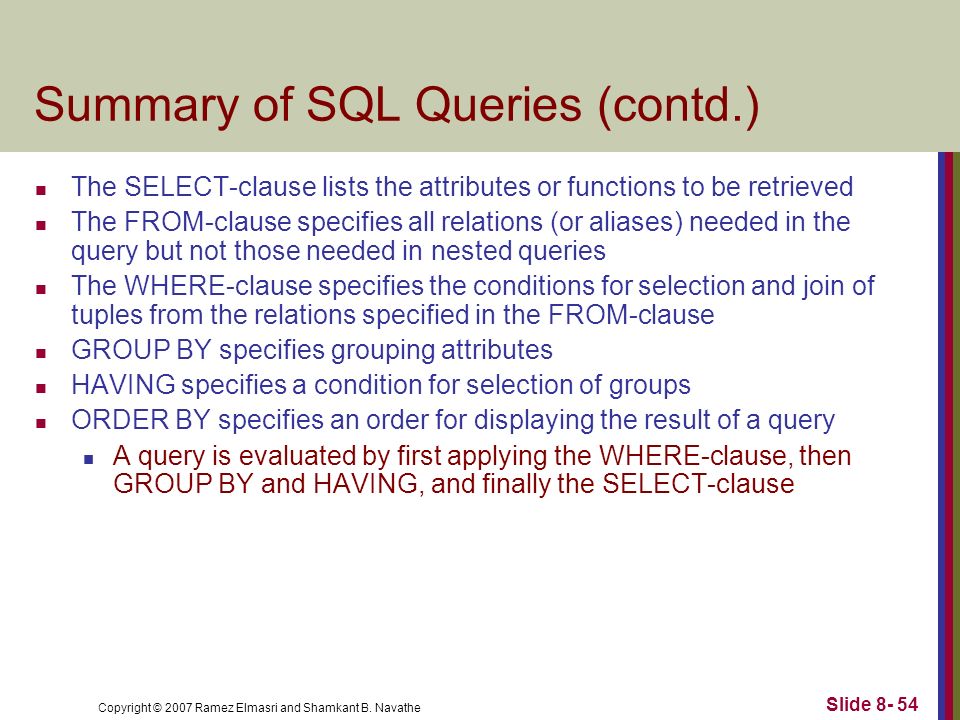 Summary of SQL Queries (contd.)

The SELECT-clause lists the attributes or functions to be retrieved

The FROM-clause specifies all relations (or aliases) needed in the query but not those needed in nested queries

The WHERE-clause specifies the conditions for selection and join of tuples from the relations specified in the FROM-clause

GROUP BY specifies grouping attributes

HAVING specifies a condition for selection of groups

ORDER BY specifies an order for displaying the result of a query

A query is evaluated by first applying the WHERE-clause, then GROUP BY and HAVING, and finally the SELECT-clause

Copyright © 2007 Ramez Elmasri and Shamkant B. Navathe

Slide 8- 54